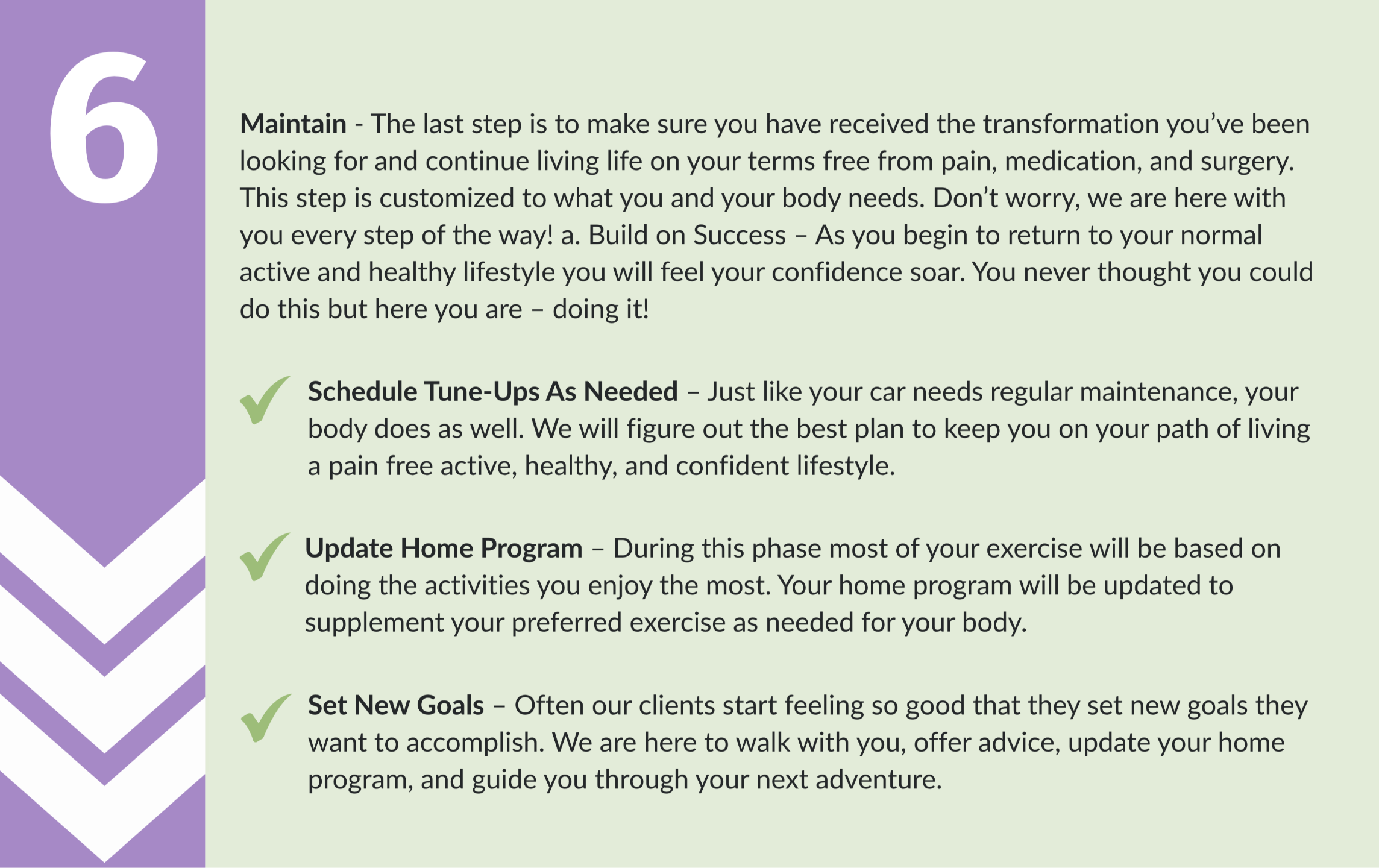 6

Maintain - The last step is to make sure you have received the transformation you've been looking for and continue living life on your terms free from pain, medication, and surgery. This step is customized to what you and your body needs. Don't worry, we are here with you every step of the way! a. Build on Success – As you begin to return to your normal active and healthy lifestyle you will feel your confidence soar. You never thought you could do this but here you are – doing it!

Schedule Tune-Ups As Needed – Just like your car needs regular maintenance, your body does as well. We will figure out the best plan to keep you on your path of living a pain free active, healthy, and confident lifestyle.

Update Home Program – During this phase most of your exercise will be based on doing the activities you enjoy the most. Your home program will be updated to supplement your preferred exercise as needed for your body.

Set New Goals – Often our clients start feeling so good that they set new goals they want to accomplish. We are here to walk with you, offer advice, update your home program, and guide you through your next adventure.